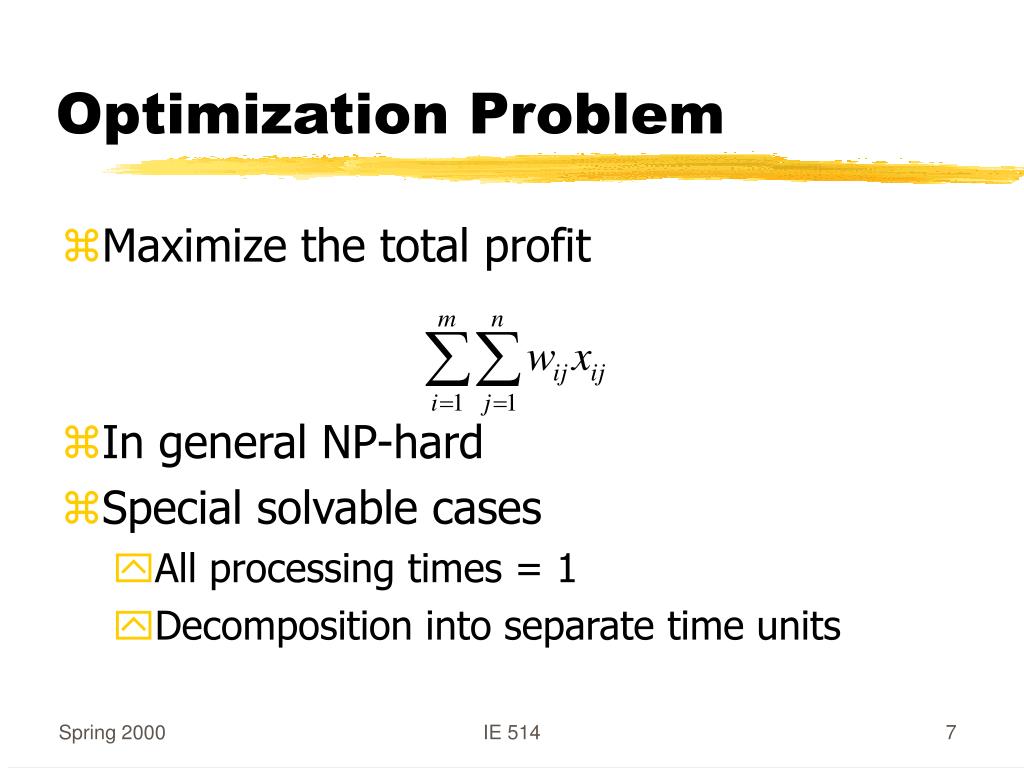 Optimization Problem

Maximize the total profit

$\sum_{i=1}^{m}\sum_{j=1}^{n} w_{ij}x_{ij}$

In general NP-hard

Special solvable cases

All processing times = 1

Decomposition into separate time units

Spring 2000

IE 514

7